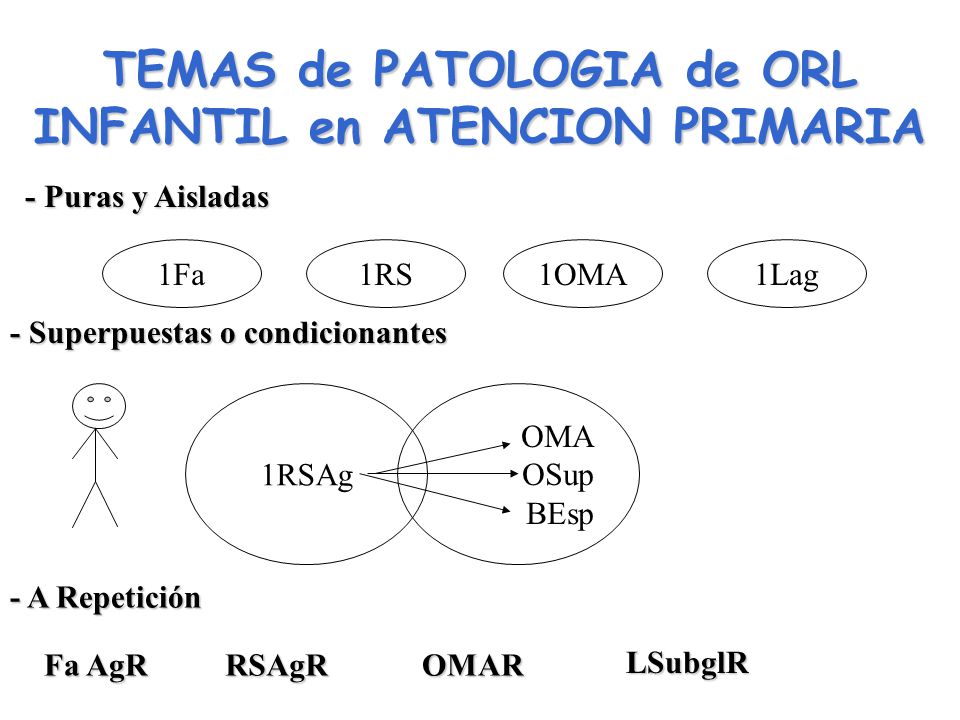 TEMAS de PATOLOGIA de ORL INFANTIL en ATENCION PRIMARIA

- Puras y Aisladas

1Fa 1RS 1OMA 1Lag

- Superpuestas o condicionantes

1RSAg

OMA
OSup
BEsp

- A Repetición

Fa AgR RSAgR OMAR LSubglR